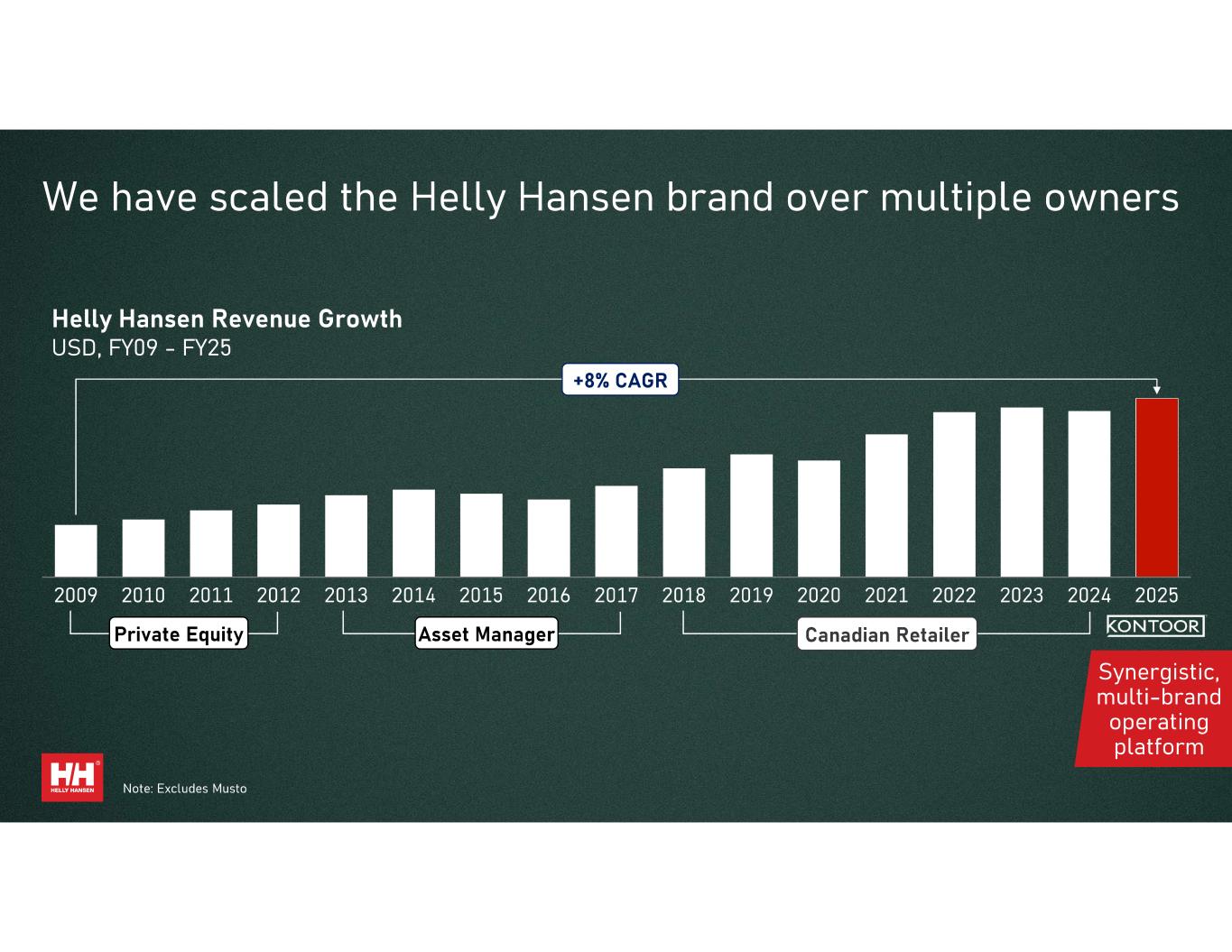 We have scaled the Helly Hansen brand over multiple owners

Helly Hansen Revenue Growth
USD, FY09 - FY25

+8% CAGR

2009 2010 2011 2012 2013 2014 2015 2016 2017 2018 2019 2020 2021 2022 2023 2024 2025

Private Equity

Asset Manager

Canadian Retailer

KONTOOR

Synergistic, multi-brand operating platform

HH
HELLY HANSEN

Note: Excludes Musto